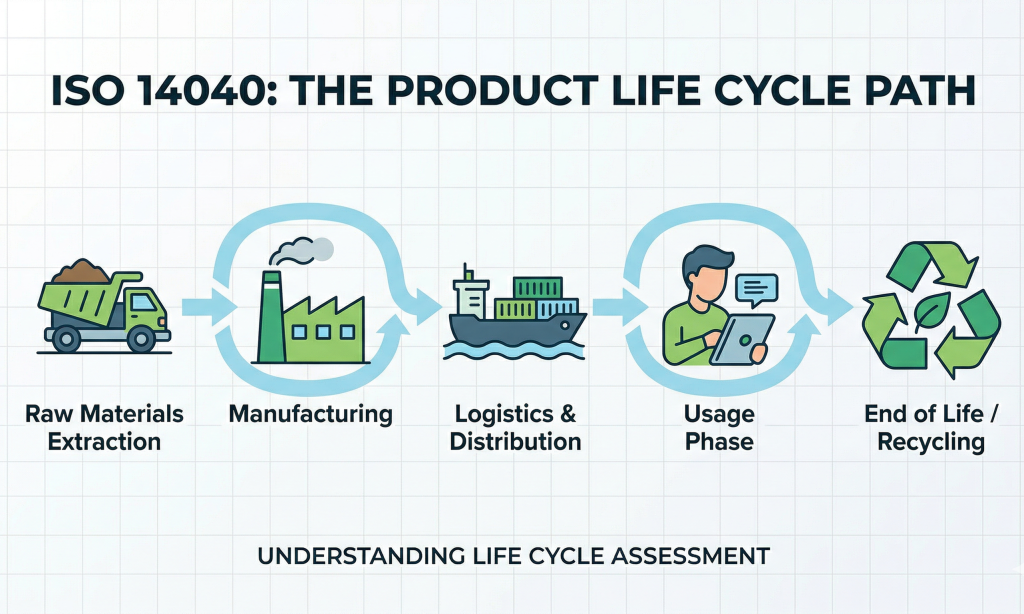 ISO 14040: THE PRODUCT LIFE CYCLE PATH

Raw Materials Extraction

Manufacturing

Logistics & Distribution

Usage Phase

End of Life / Recycling

UNDERSTANDING LIFE CYCLE ASSESSMENT